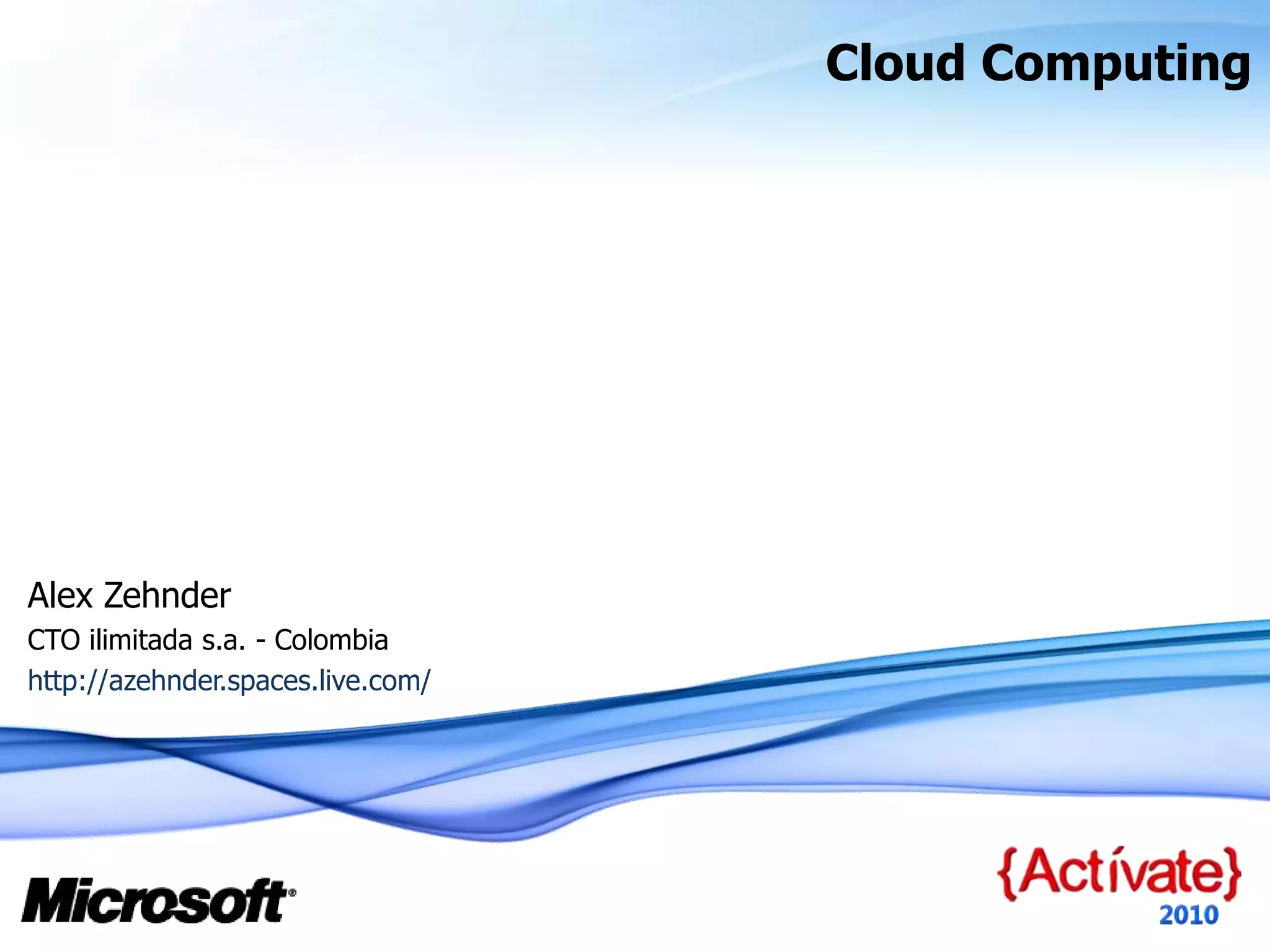 Cloud Computing

Alex Zehnder

CTO ilimitada s.a. - Colombia

http://azehnder.spaces.live.com/

Microsoft®

{Actívate}
2010